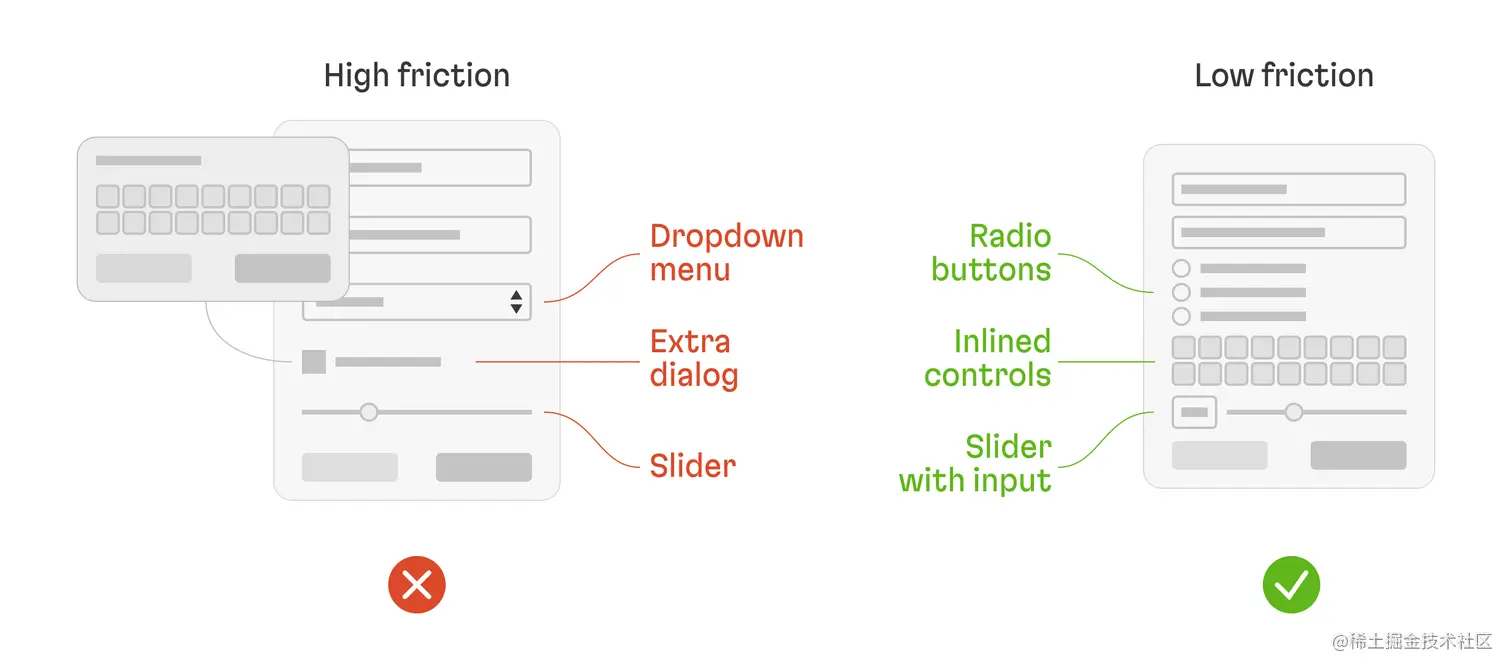 High friction

Dropdown menu

Extra dialog

Slider

Low friction

Radio buttons

Inlined controls

Slider with input

@稀土掘金技术社区